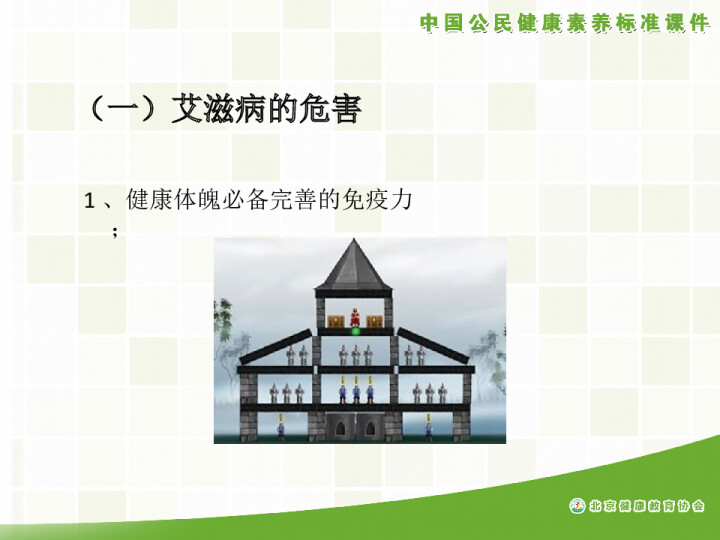 中国公民健康素养标准课件

（一）艾滋病的危害

1、健康体魄必备完善的免疫力；

北京健康教育协会